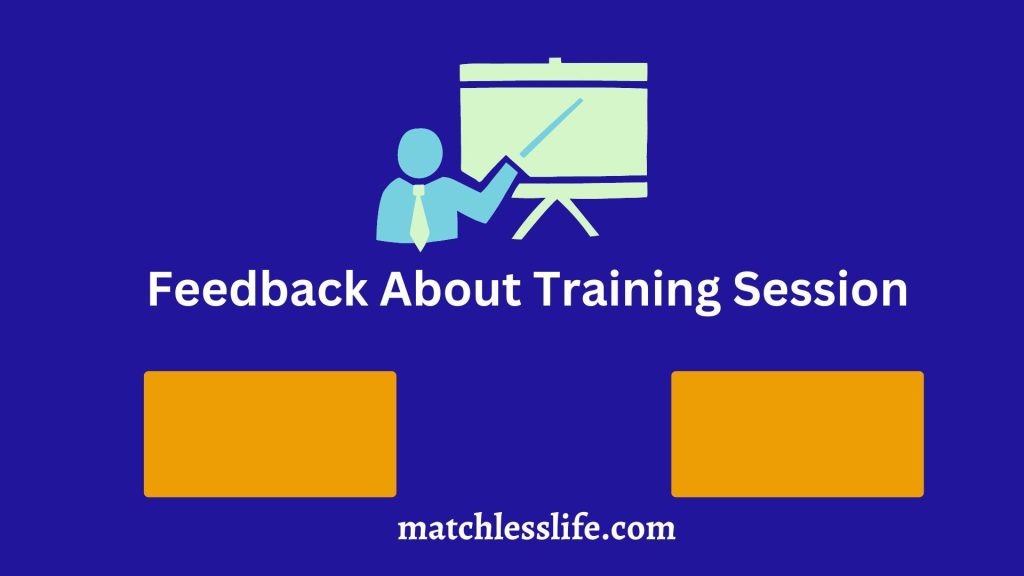 Feedback About Training Session

matchlesslife.com